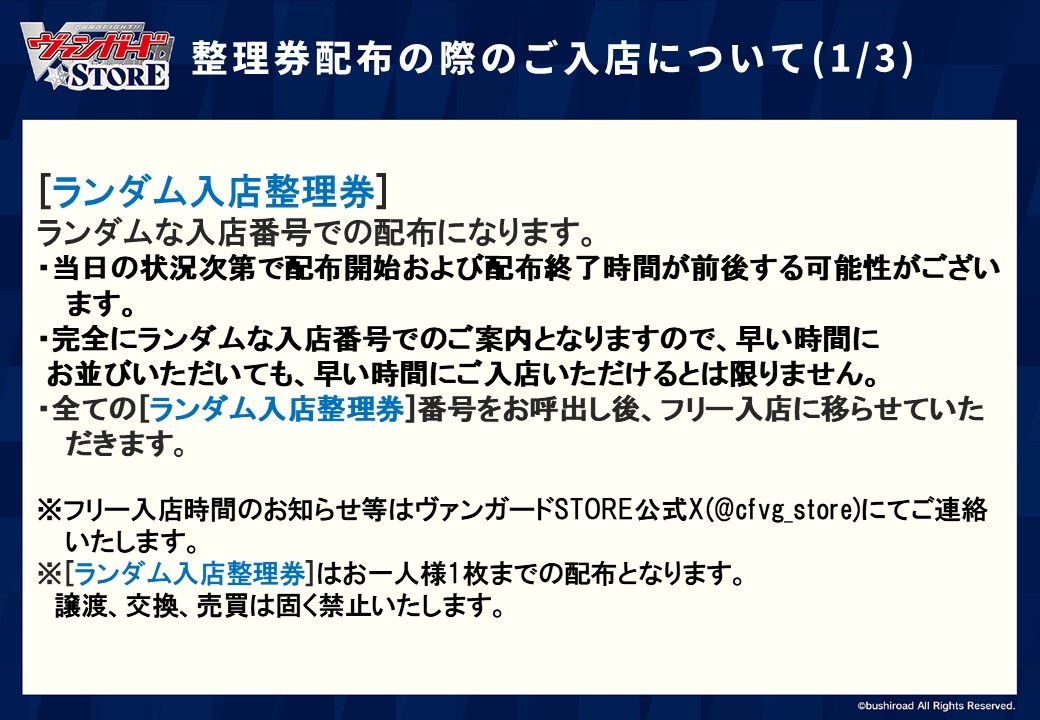 CARDFIGHT!! ヴァンガード STORE

整理券配布の際のご入店について(1/3)

[ランダム入店整理券]
ランダムな入店番号での配布になります。
・当日の状況次第で配布開始および配布終了時間が前後する可能性がございます。
・完全にランダムな入店番号でのご案内となりますので、早い時間にお並びいただいても、早い時間にご入店いただけるとは限りません。
・全ての[ランダム入店整理券]番号をお呼出し後、フリー入店に移らせていただきます。

※フリー入店時間のお知らせ等はヴァンガードSTORE公式X(@cfvg_store)にてご連絡いたします。
※[ランダム入店整理券]はお一人様1枚までの配布となります。
譲渡、交換、売買は固く禁止いたします。

©bushiroad All Rights Reserved.